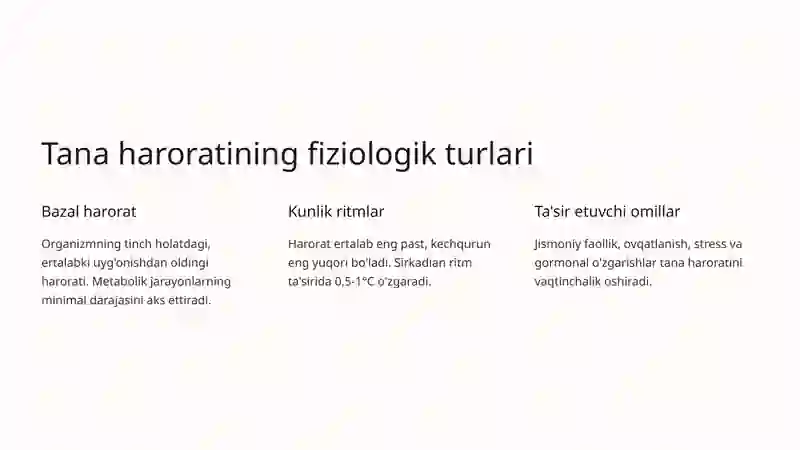 Tana haroratining fiziologik turlari

Bazal harorat

Organizmning tinch holatdagi, ertalabki uyg'onishdan oldingi harorati. Metabolik jarayonlarning minimal darajasini aks ettiradi.

Kunlik ritmlar

Harorat ertalab eng past, kechqurun eng yuqori bo'ladi. Sirkadian ritm ta'sirida 0,5-1°C o'zgaradi.

Ta'sir etuvchi omillar

Jismoniy faollik, ovqatlanish, stress va gormonal o'zgarishlar tana haroratini vaqtinchalik oshiradi.